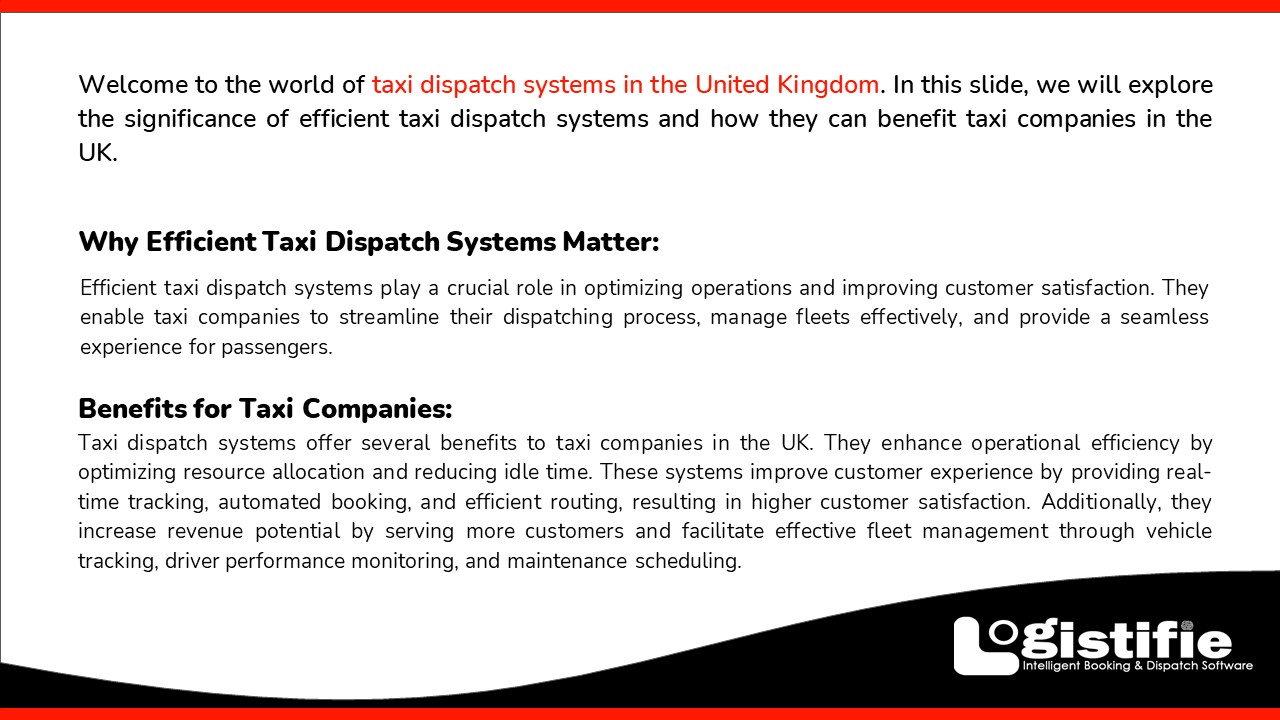 Welcome to the world of taxi dispatch systems in the United Kingdom. In this slide, we will explore the significance of efficient taxi dispatch systems and how they can benefit taxi companies in the UK.

Why Efficient Taxi Dispatch Systems Matter:

Efficient taxi dispatch systems play a crucial role in optimizing operations and improving customer satisfaction. They enable taxi companies to streamline their dispatching process, manage fleets effectively, and provide a seamless experience for passengers.

Benefits for Taxi Companies:

Taxi dispatch systems offer several benefits to taxi companies in the UK. They enhance operational efficiency by optimizing resource allocation and reducing idle time. These systems improve customer experience by providing real-time tracking, automated booking, and efficient routing, resulting in higher customer satisfaction. Additionally, they increase revenue potential by serving more customers and facilitate effective fleet management through vehicle tracking, driver performance monitoring, and maintenance scheduling.

Logistifie
Intelligent Booking & Dispatch Software